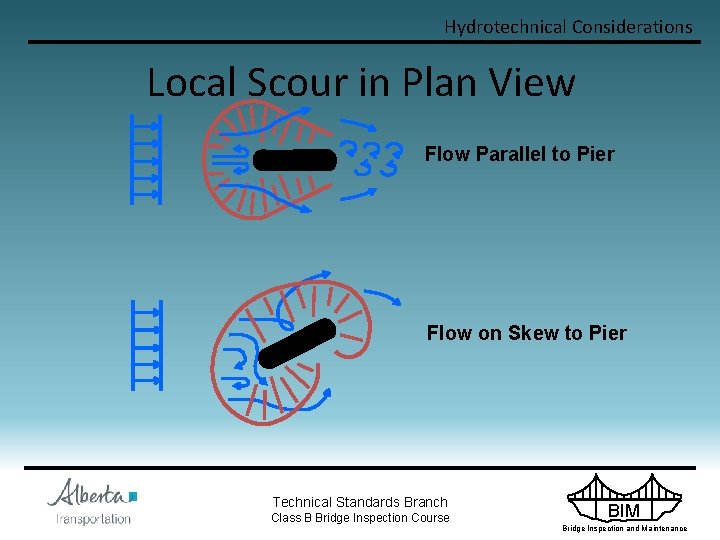 Hydrotechnical Considerations

Local Scour in Plan View

Flow Parallel to Pier

Flow on Skew to Pier

Alberta
Transportation

Technical Standards Branch
Class B Bridge Inspection Course

BIM
Bridge Inspection and Maintenance